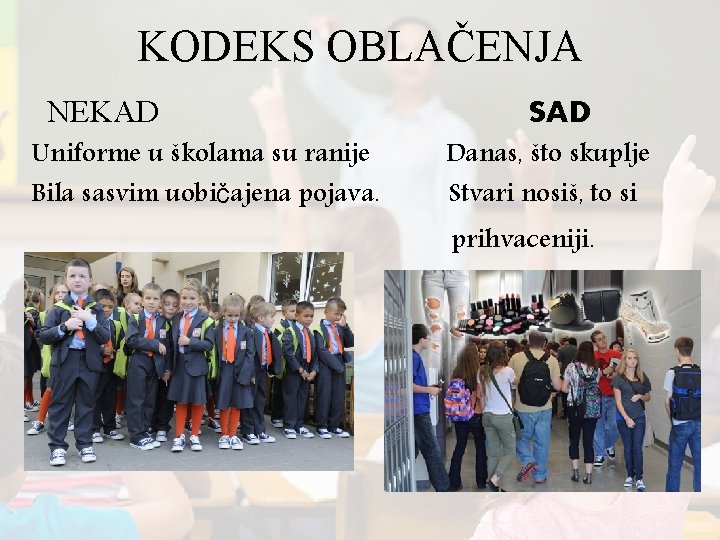 KODEKS OBLAČENJA

NEKAD

Uniforme u školama su ranije Bila sasvim uobičajena pojava.

SAD

Danas, što skuplje Stvari nosiš, to si prihvaceniji.